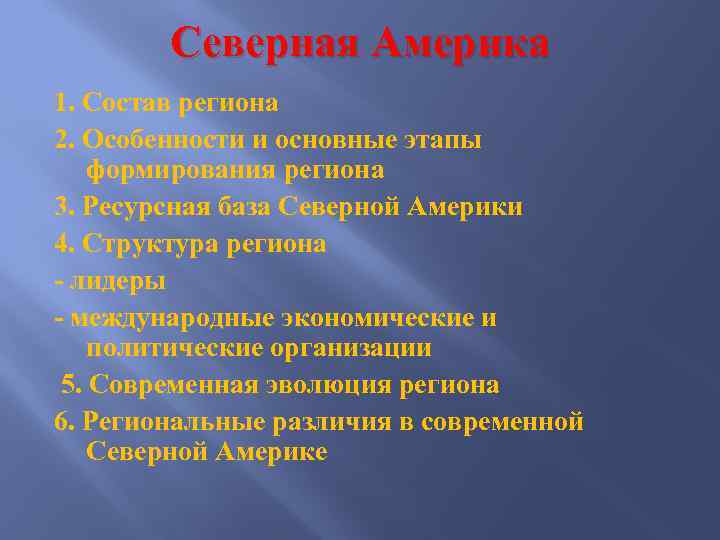 Северная Америка

1. Состав региона

2. Особенности и основные этапы формирования региона

3. Ресурсная база Северной Америки

4. Структура региона

- лидеры

- международные экономические и политические организации

5. Современная эволюция региона

6. Региональные различия в современной Северной Америке